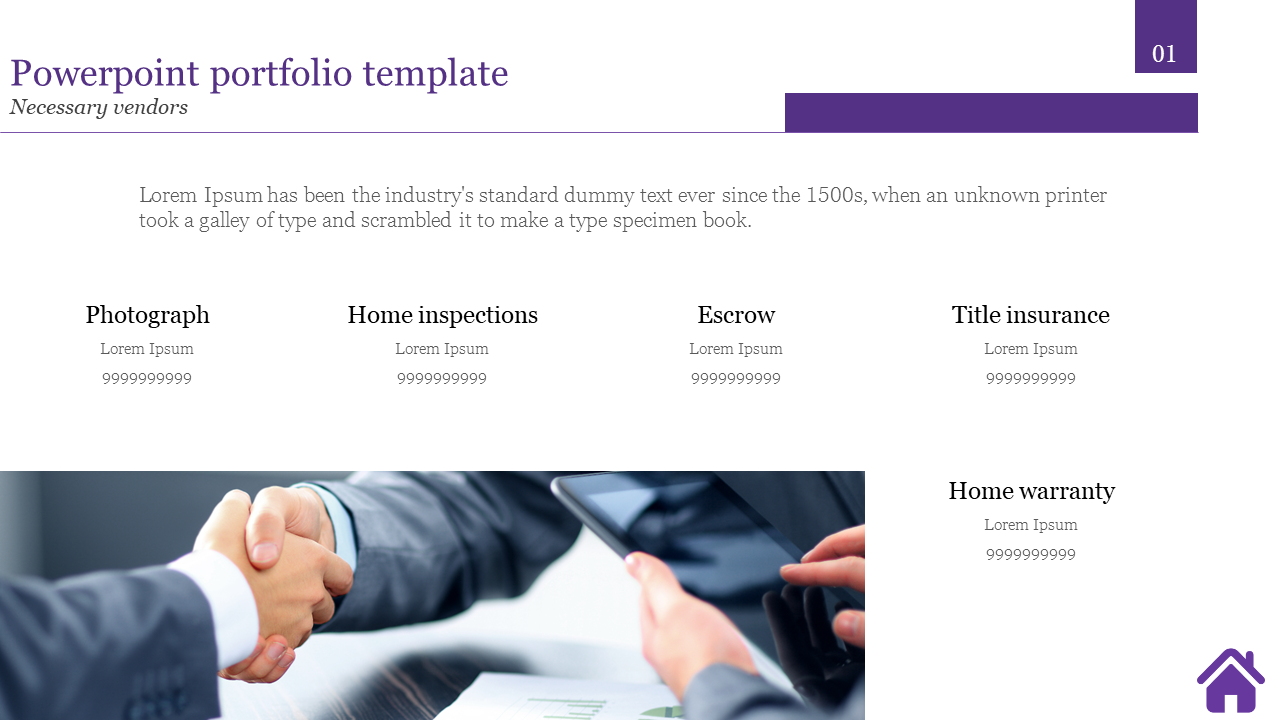 01

Powerpoint portfolio template
Necessary vendors

Lorem Ipsum has been the industry's standard dummy text ever since the 1500s, when an unknown printer took a galley of type and scrambled it to make a type specimen book.

Photograph
Lorem Ipsum
9999999999

Home inspections
Lorem Ipsum
9999999999

Escrow
Lorem Ipsum
9999999999

Title insurance
Lorem Ipsum
9999999999

Home warranty
Lorem Ipsum
9999999999